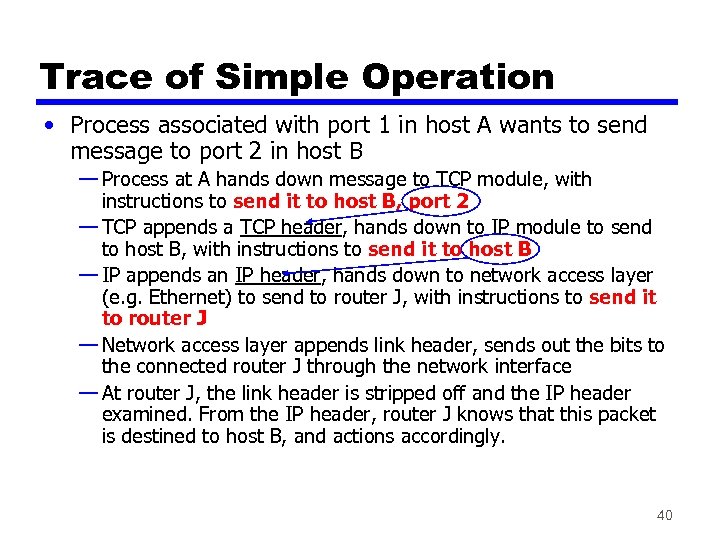 Trace of Simple Operation

• Process associated with port 1 in host A wants to send message to port 2 in host B

— Process at A hands down message to TCP module, with instructions to send it to host B, port 2

— TCP appends a TCP header, hands down to IP module to send to host B, with instructions to send it to host B

— IP appends an IP header, hands down to network access layer (e.g. Ethernet) to send to router J, with instructions to send it to router J

— Network access layer appends link header, sends out the bits to the connected router J through the network interface

— At router J, the link header is stripped off and the IP header examined. From the IP header, router J knows that this packet is destined to host B, and actions accordingly.

40